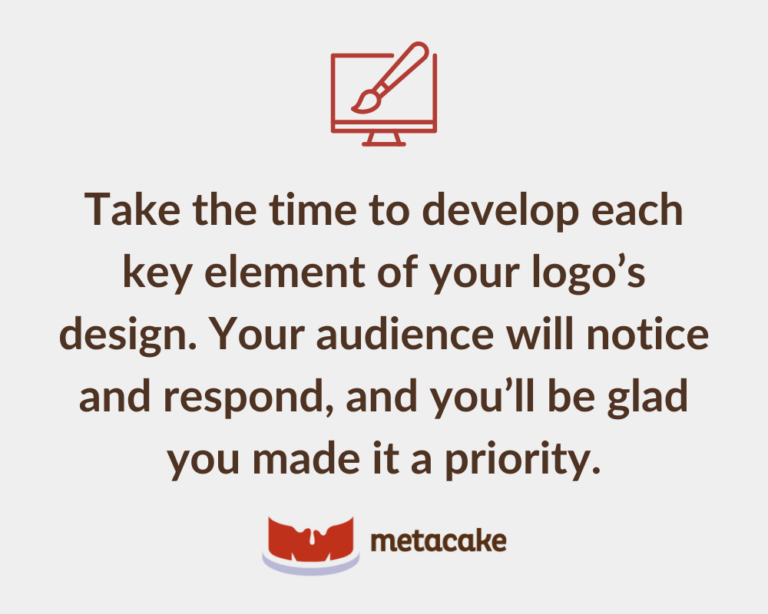 Take the time to develop each key element of your logo’s design. Your audience will notice and respond, and you’ll be glad you made it a priority.

metacake